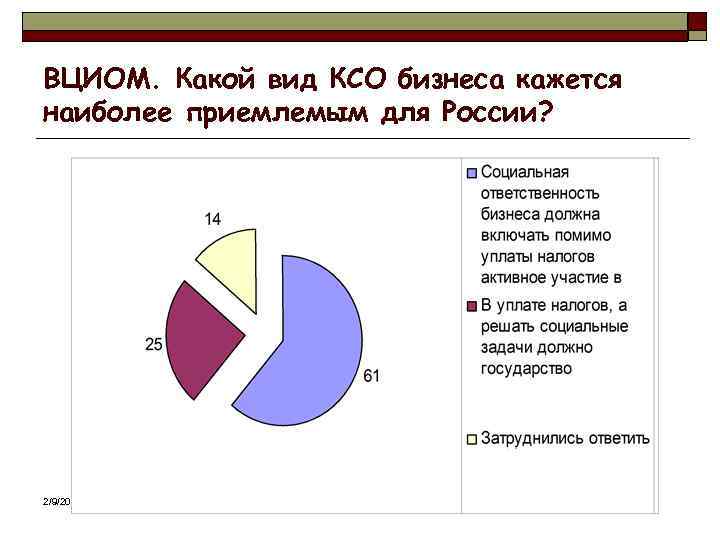 ВЦИОМ. Какой вид КСО бизнеса кажется наиболее приемлемым для России?

14

25

61

Социальная ответственность бизнеса должна включать помимо уплаты налогов активное участие в

В уплате налогов, а решать социальные задачи должно государство

Затруднились ответить

2/9/20